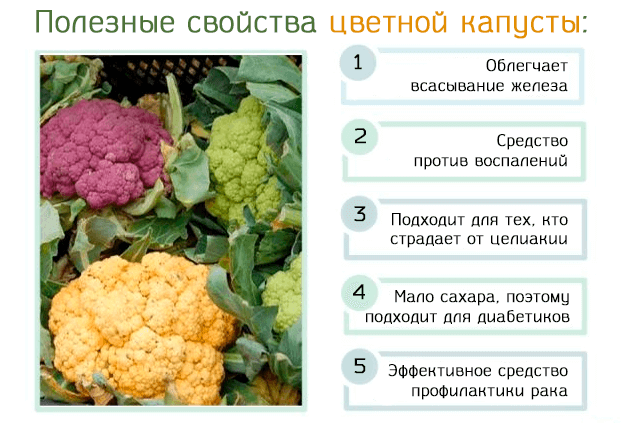 Полезные свойства цветной капусты:

1
Облегчает всасывание железа

2
Средство против воспалений

3
Подходит для тех, кто страдает от целиакии

4
Мало сахара, поэтому подходит для диабетиков

5
Эффективное средство профилактики рака